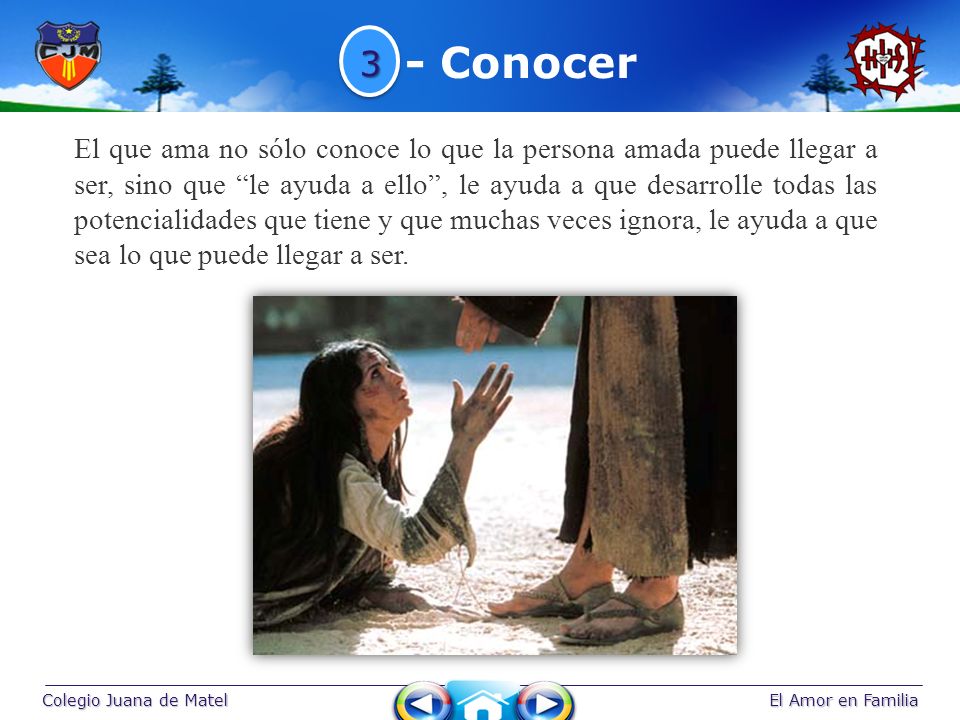 CJM

3 - Conocer

El que ama no sólo conoce lo que la persona amada puede llegar a ser, sino que “le ayuda a ello”, le ayuda a que desarrolle todas las potencialidades que tiene y que muchas veces ignora, le ayuda a que sea lo que puede llegar a ser.

Colegio Juana de Matel

El Amor en Familia